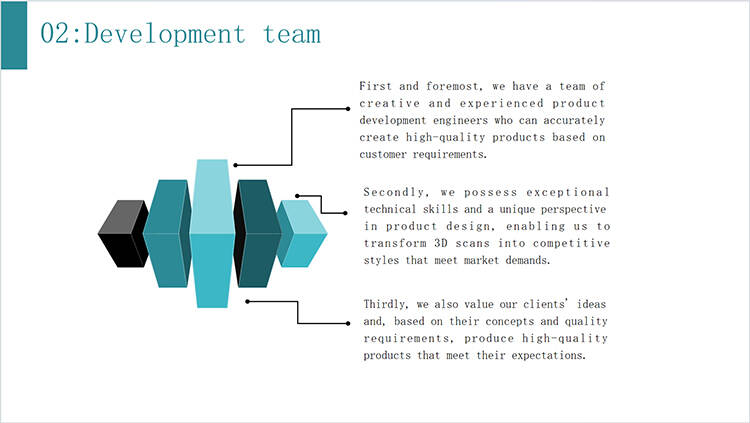 02:Development team

First and foremost, we have a team of creative and experienced product development engineers who can accurately create high-quality products based on customer requirements.

Secondly, we possess exceptional technical skills and a unique perspective in product design, enabling us to transform 3D scans into competitive styles that meet market demands.

Thirdly, we also value our clients' ideas and, based on their concepts and quality requirements, produce high-quality products that meet their expectations.